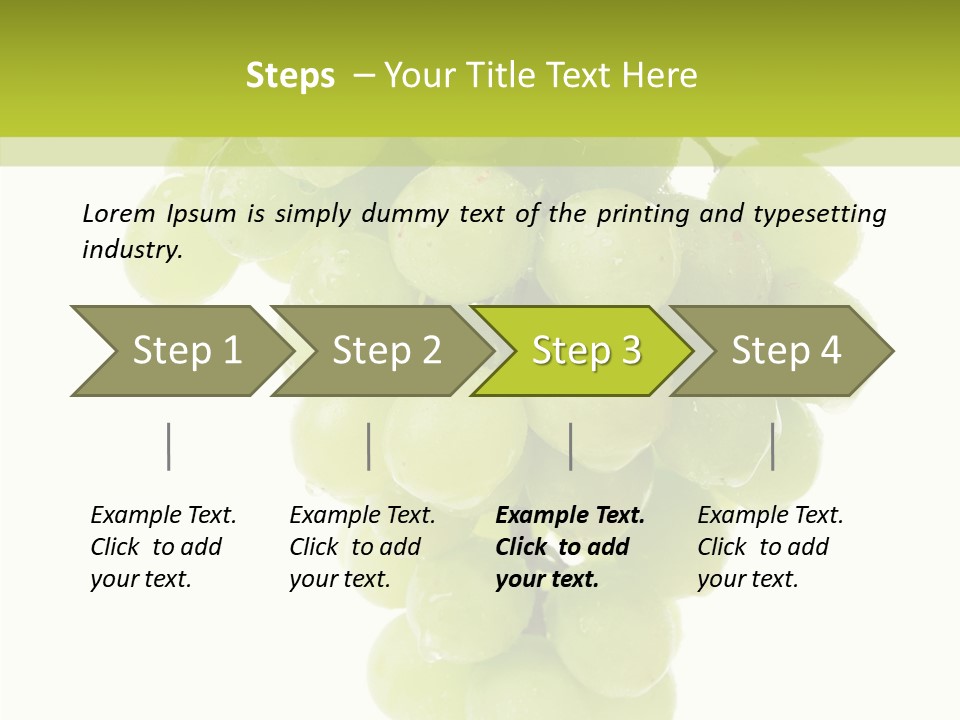 Steps – Your Title Text Here

Lorem Ipsum is simply dummy text of the printing and typesetting industry.

Step 1

Step 2

Step 3

Step 4

Example Text. Click to add your text.

Example Text. Click to add your text.

Example Text. Click to add your text.

Example Text. Click to add your text.